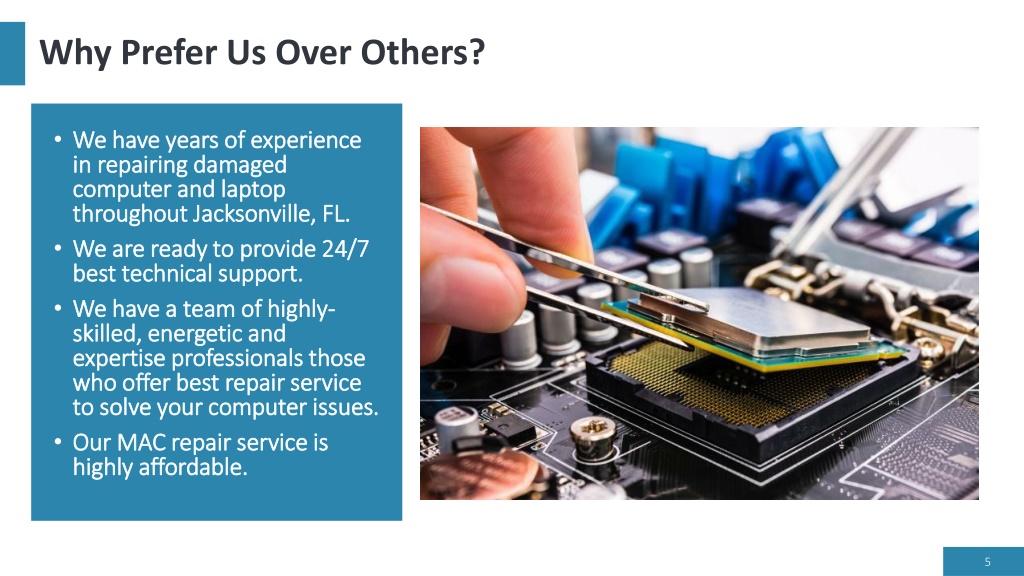 Why Prefer Us Over Others?

• We have years of experience in repairing damaged computer and laptop throughout Jacksonville, FL.
• We are ready to provide 24/7 best technical support.
• We have a team of highly-skilled, energetic and expertise professionals those who offer best repair service to solve your computer issues.
• Our MAC repair service is highly affordable.

5